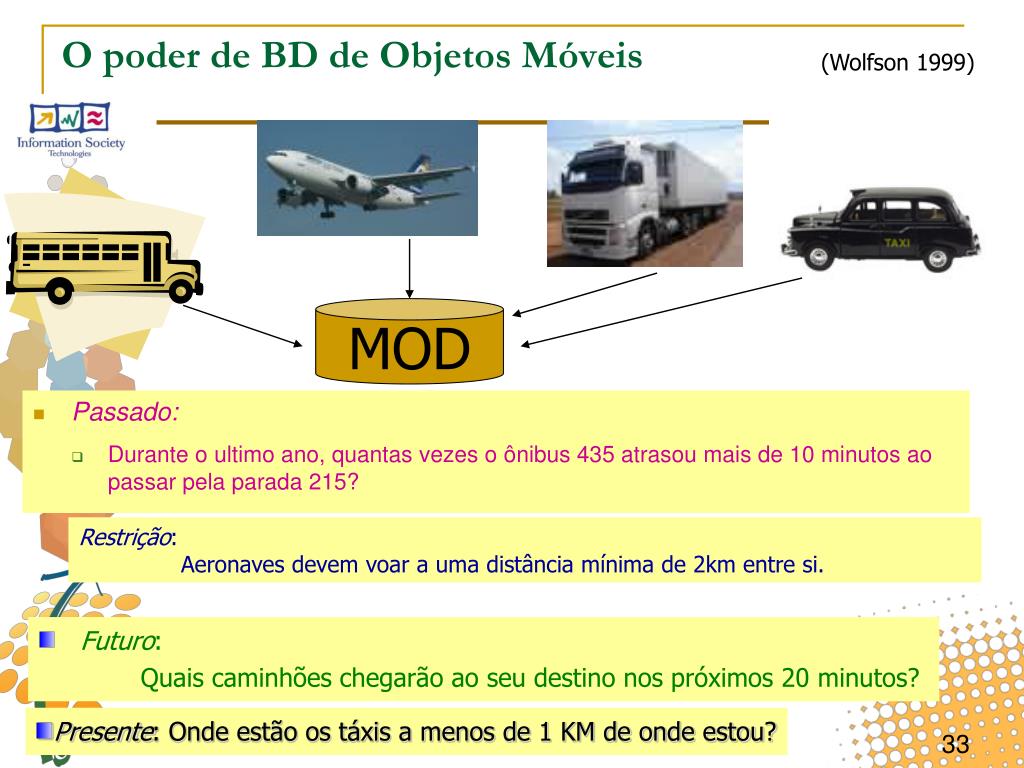 O poder de BD de Objetos Móveis

(Wolfson 1999)

Information Society Technologies

TAXI

MOD

Passado:

Durante o ultimo ano, quantas vezes o ônibus 435 atrasou mais de 10 minutos ao passar pela parada 215?

Restrição:
Aeronaves devem voar a uma distância mínima de 2km entre si.

Futuro:
Quais caminhões chegarão ao seu destino nos próximos 20 minutos?

Presente: Onde estão os táxis a menos de 1 KM de onde estou?

33